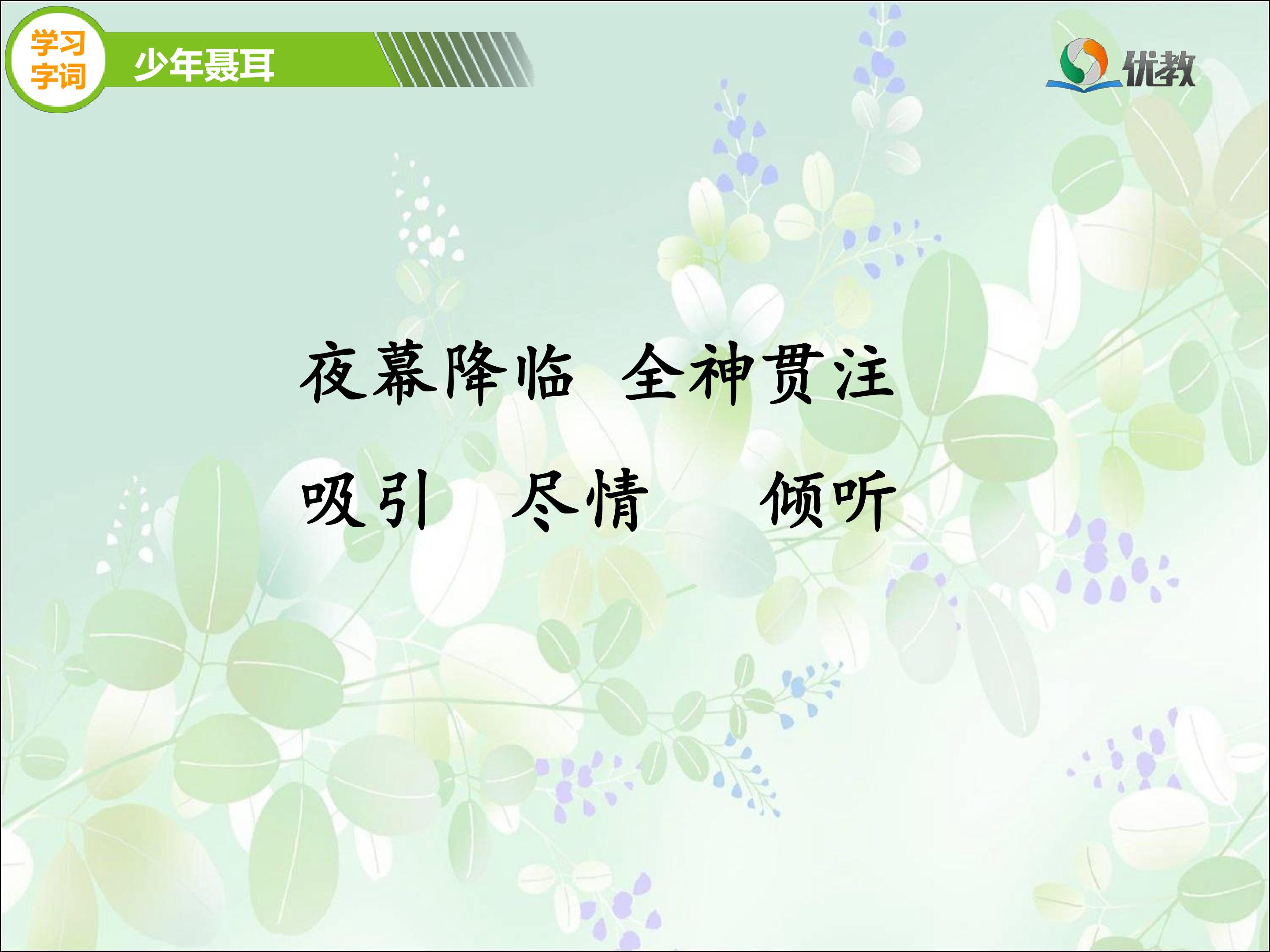 学习字词

少年聂耳

优教

夜幕降临 全神贯注

吸引 尽情 倾听